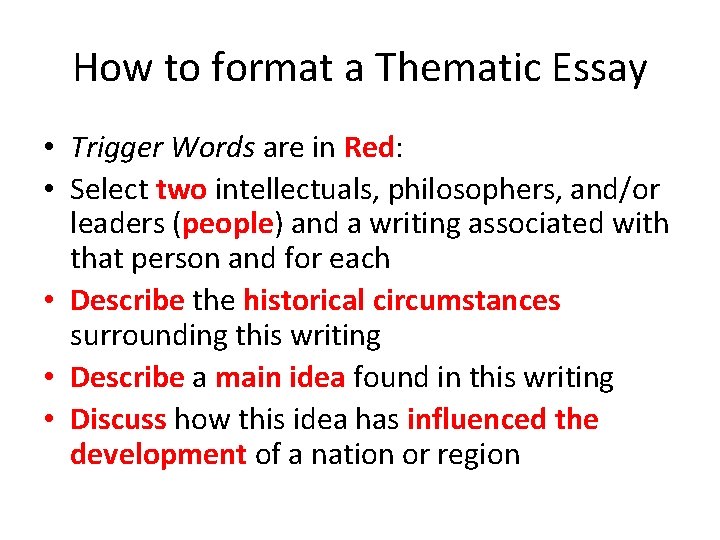 How to format a Thematic Essay

• Trigger Words are in Red:
• Select two intellectuals, philosophers, and/or leaders (people) and a writing associated with that person and for each
• Describe the historical circumstances surrounding this writing
• Describe a main idea found in this writing
• Discuss how this idea has influenced the development of a nation or region